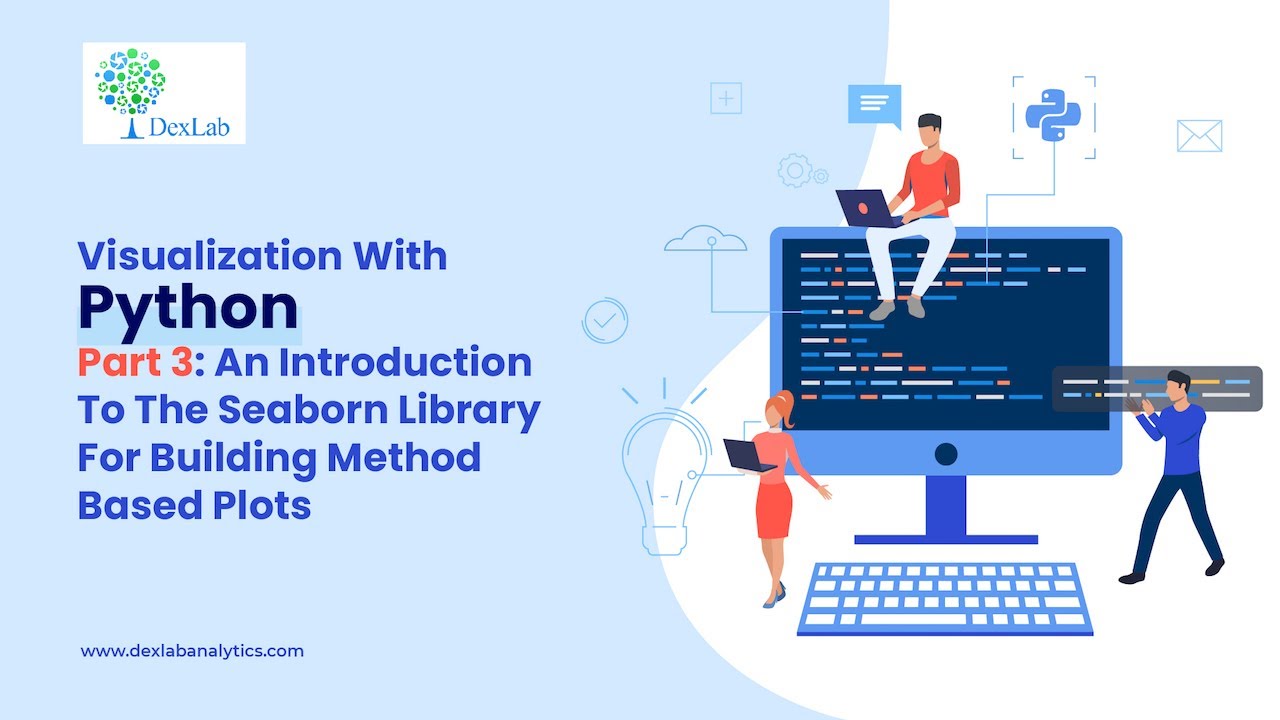 DexLab

Visualization With
Python
Part 3: An Introduction To The Seaborn Library For Building Method Based Plots

www.dexlabanalytics.com